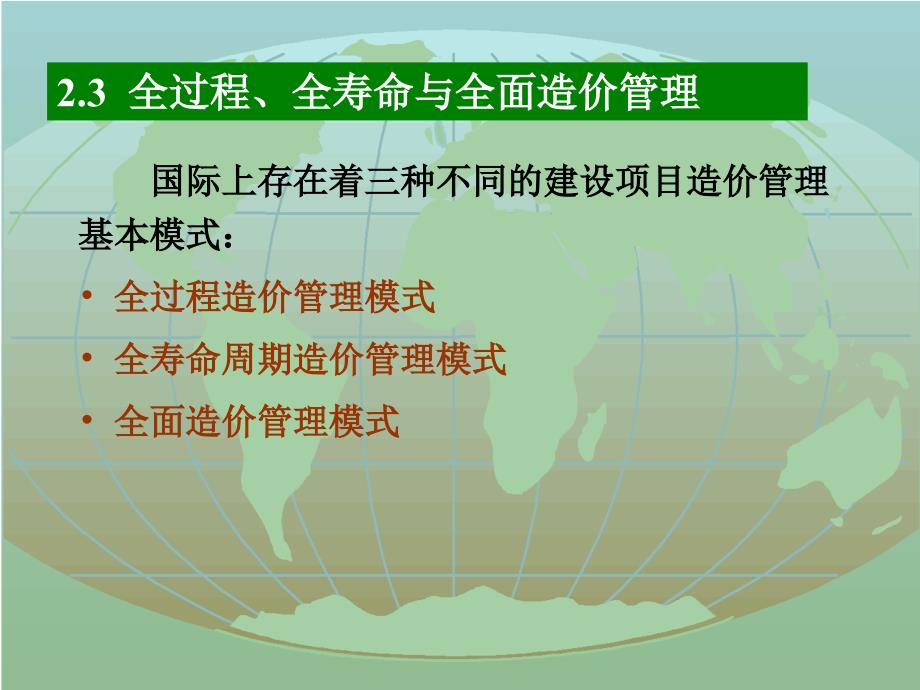 2.3 全过程、全寿命与全面造价管理

国际上存在着三种不同的建设项目造价管理基本模式：

• 全过程造价管理模式
• 全寿命周期造价管理模式
• 全面造价管理模式